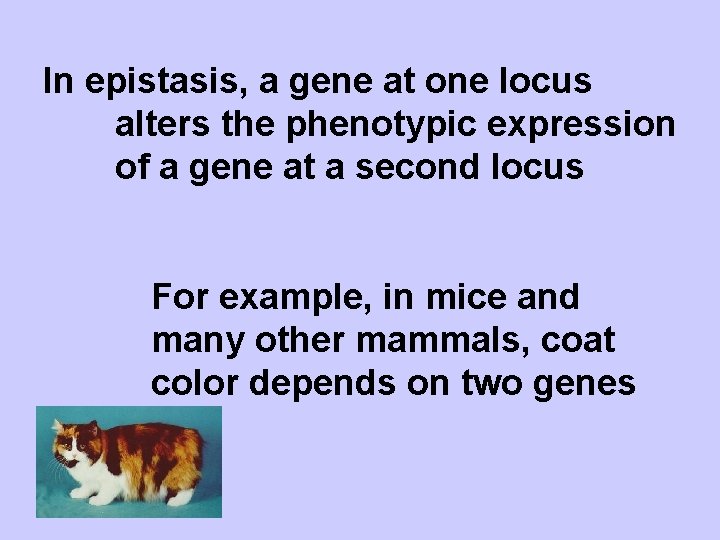 In epistasis, a gene at one locus alters the phenotypic expression of a gene at a second locus

For example, in mice and many other mammals, coat color depends on two genes